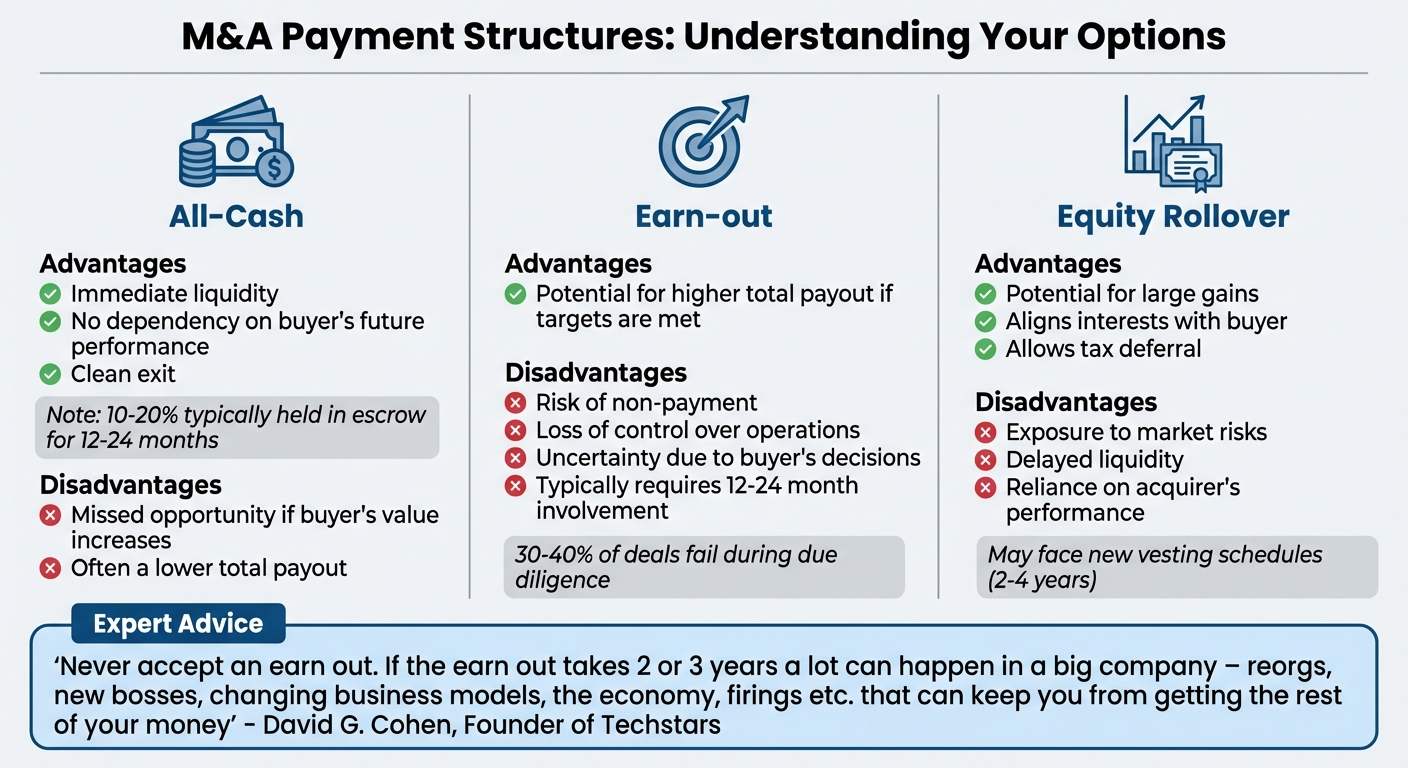 M&A Payment Structures: Understanding Your Options

All-Cash

Advantages
Immediate liquidity
No dependency on buyer's future performance
Clean exit

Note: 10-20% typically held in escrow for 12-24 months

Disadvantages
Missed opportunity if buyer's value increases
Often a lower total payout

Earn-out

Advantages
Potential for higher total payout if targets are met

Disadvantages
Risk of non-payment
Loss of control over operations
Uncertainty due to buyer's decisions
Typically requires 12-24 month involvement

30-40% of deals fail during due diligence

Equity Rollover

Advantages
Potential for large gains
Aligns interests with buyer
Allows tax deferral

Disadvantages
Exposure to market risks
Delayed liquidity
Reliance on acquirer's performance

May face new vesting schedules (2-4 years)

Expert Advice

'Never accept an earn out. If the earn out takes 2 or 3 years a lot can happen in a big company – reorgs, new bosses, changing business models, the economy, firings etc. that can keep you from getting the rest of your money' - David G. Cohen, Founder of Techstars